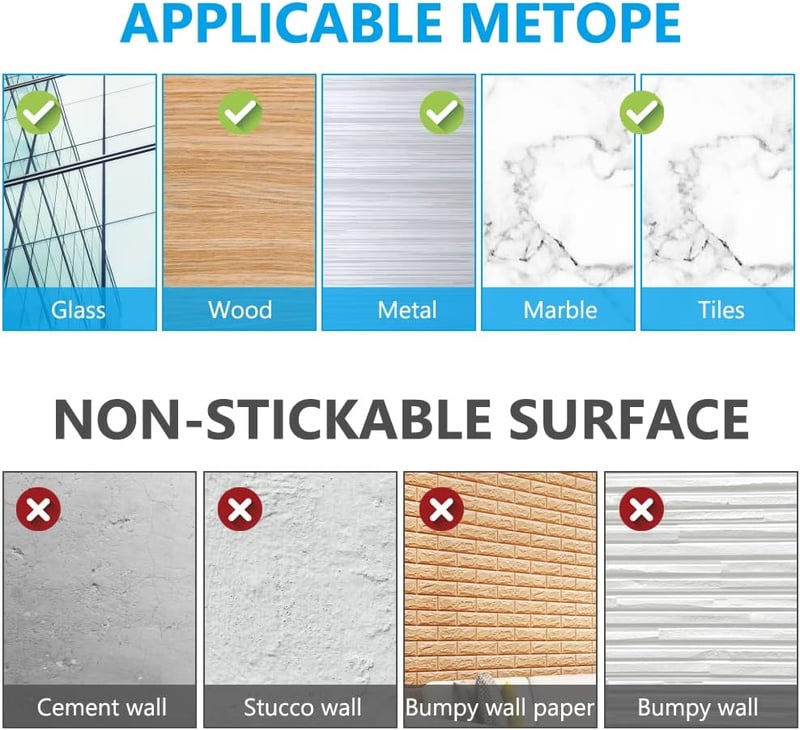 APPLICABLE METOPE

Glass

Wood

Metal

Marble

Tiles

NON-STICKABLE SURFACE

Cement wall

Stucco wall

Bumpy wall paper

Bumpy wall